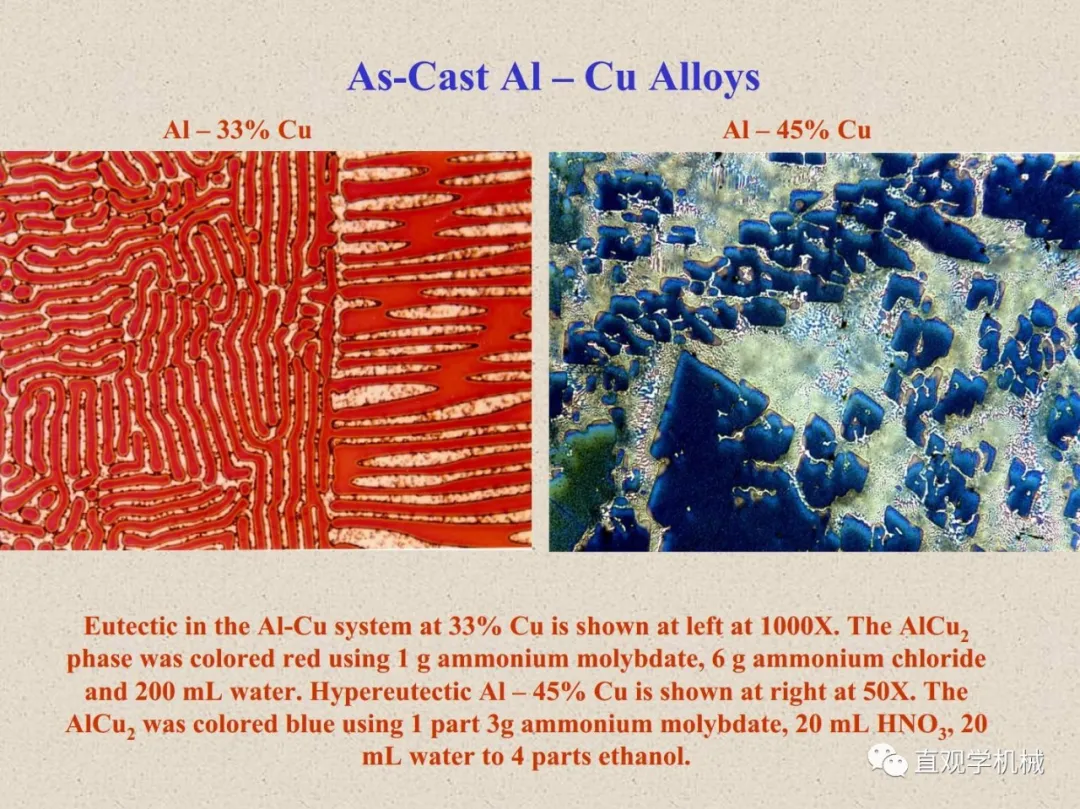 As-Cast Al – Cu Alloys

Al – 33% Cu

Al – 45% Cu

Eutectic in the Al-Cu system at 33% Cu is shown at left at 1000X. The $AlCu_2$ phase was colored red using 1 g ammonium molybdate, 6 g ammonium chloride and 200 mL water. Hypereutectic Al – 45% Cu is shown at right at 50X. The $AlCu_2$ was colored blue using 1 part 3g ammonium molybdate, 20 mL $HNO_3$, 20 mL water to 4 parts ethanol.

直观学机械